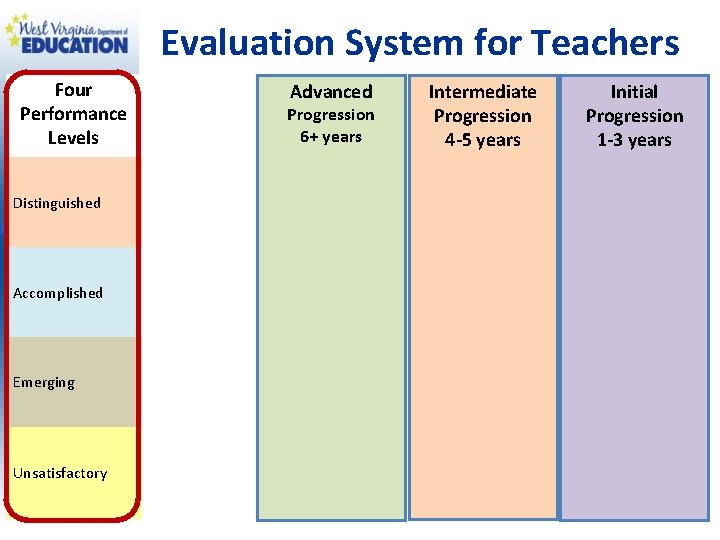 West Virginia Department of EDUCATION

Evaluation System for Teachers

Four Performance Levels

Distinguished

Accomplished

Emerging

Unsatisfactory

Advanced Progression 6+ years

Intermediate Progression 4-5 years

Initial Progression 1-3 years